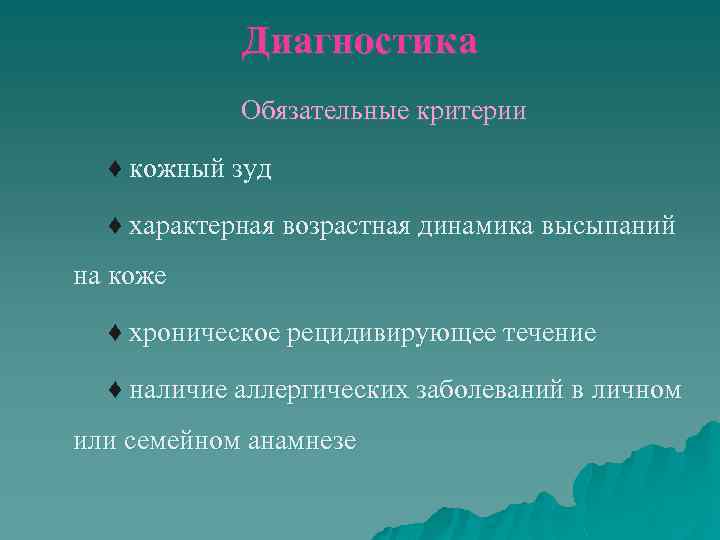 Диагностика

Обязательные критерии

♦ кожный зуд

♦ характерная возрастная динамика высыпаний на коже

♦ хроническое рецидивирующее течение

♦ наличие аллергических заболеваний в личном или семейном анамнезе